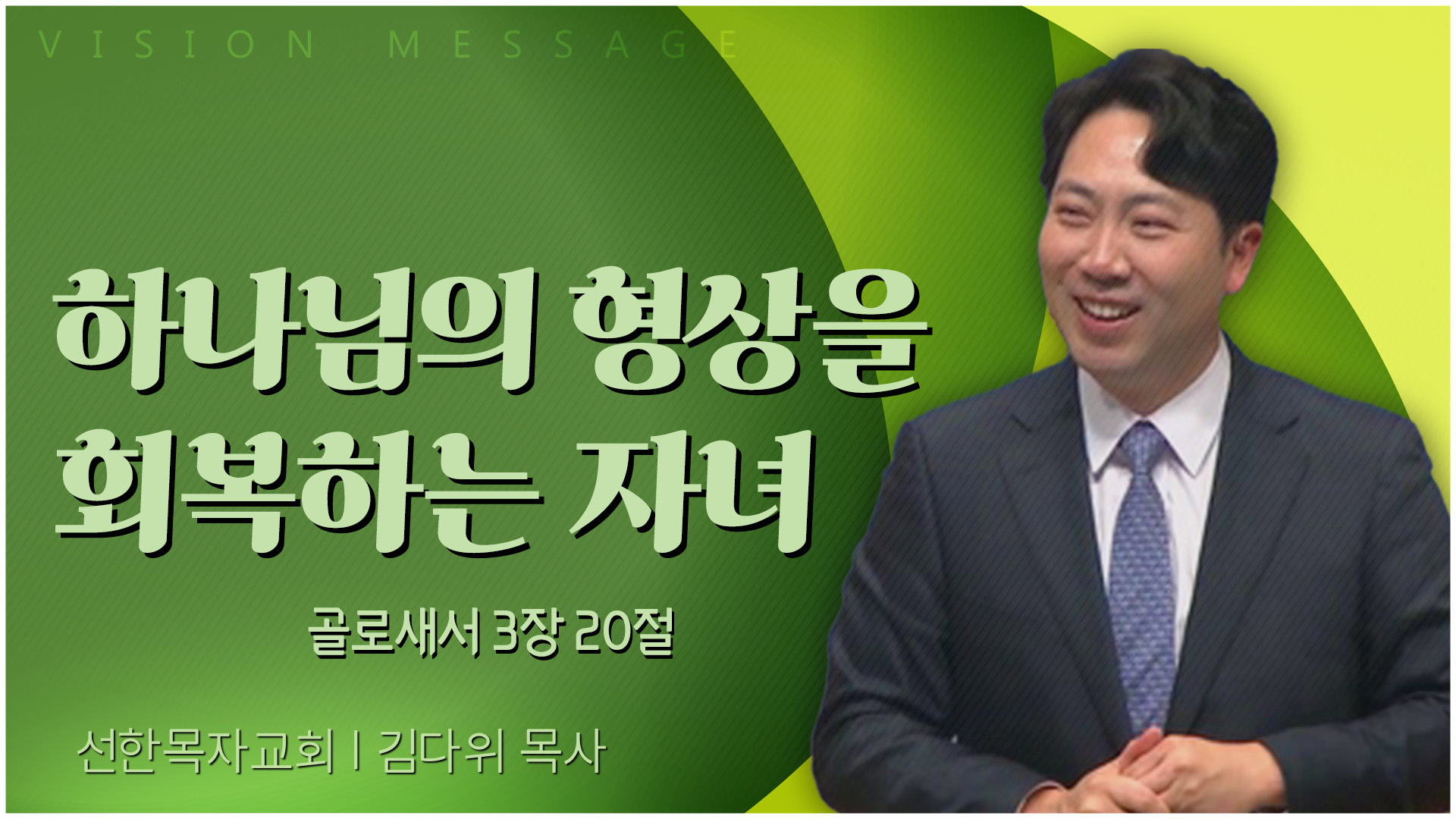 VISION MESSAGE

하나님의 형상을 회복하는 자녀

골로새서 3장 20절

선한목자교회 | 김다위 목사